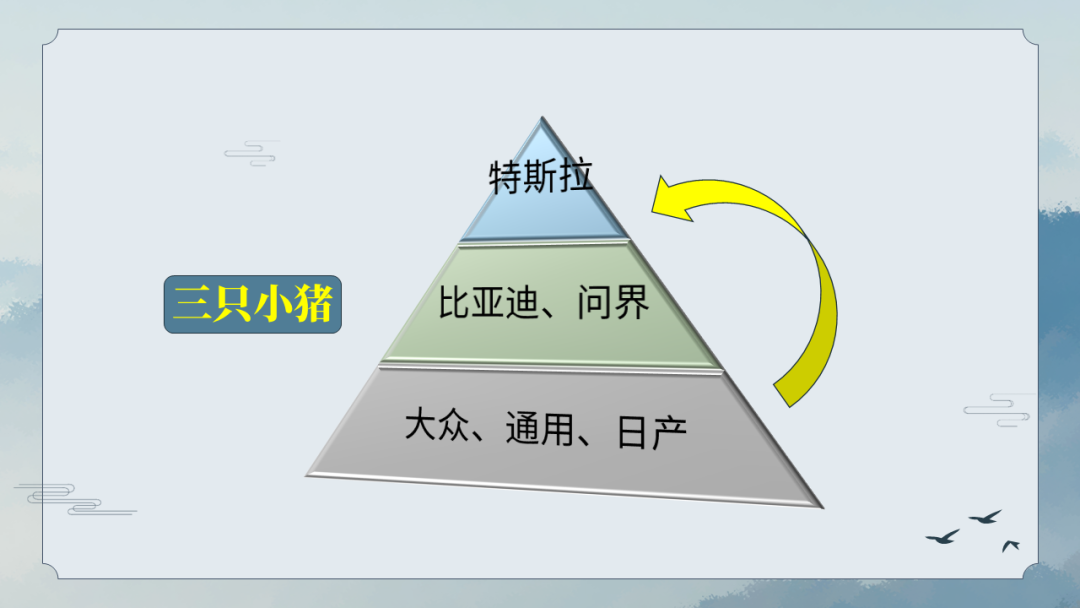 三只小猪

特斯拉

比亚迪、问界

大众、通用、日产